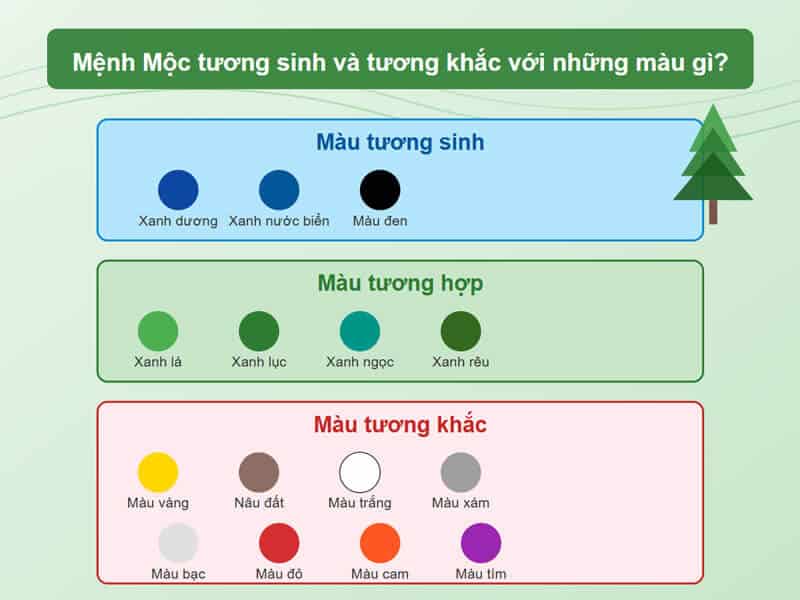 Mệnh Mộc tương sinh và tương khắc với những màu gì?

Màu tương sinh

Xanh dương
Xanh nước biển
Màu đen

Màu tương hợp

Xanh lá
Xanh lục
Xanh ngọc
Xanh rêu

Màu tương khắc

Màu vàng
Nâu đất
Màu trắng
Màu xám
Màu bạc
Màu đỏ
Màu cam
Màu tím